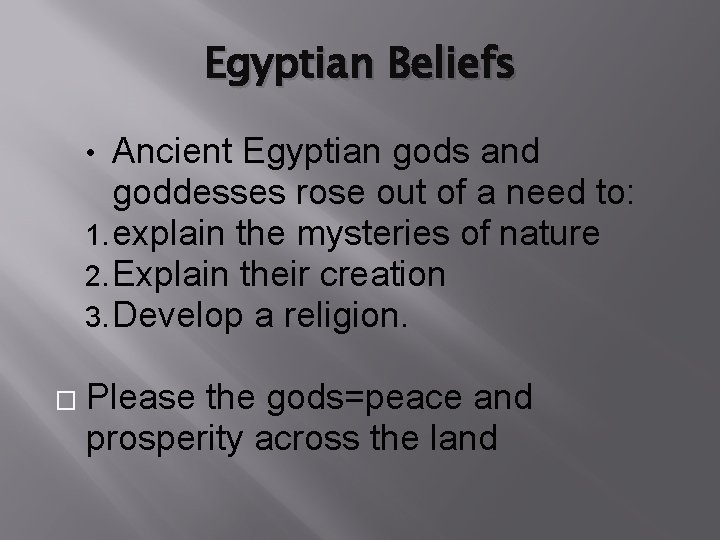 Egyptian Beliefs

• Ancient Egyptian gods and goddesses rose out of a need to:
1. explain the mysteries of nature
2. Explain their creation
3. Develop a religion.

□ Please the gods=peace and prosperity across the land